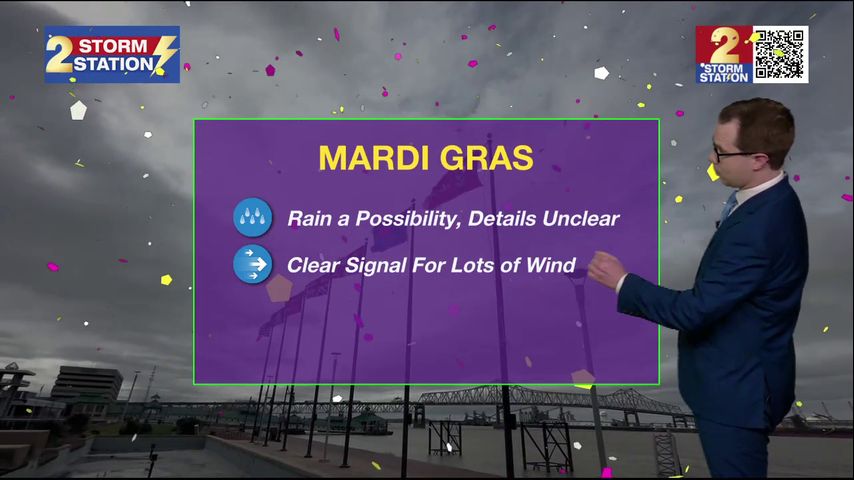 2 STORM STATION

2 STORM STATION

MARDI GRAS

Rain a Possibility, Details Unclear

Clear Signal For Lots of Wind